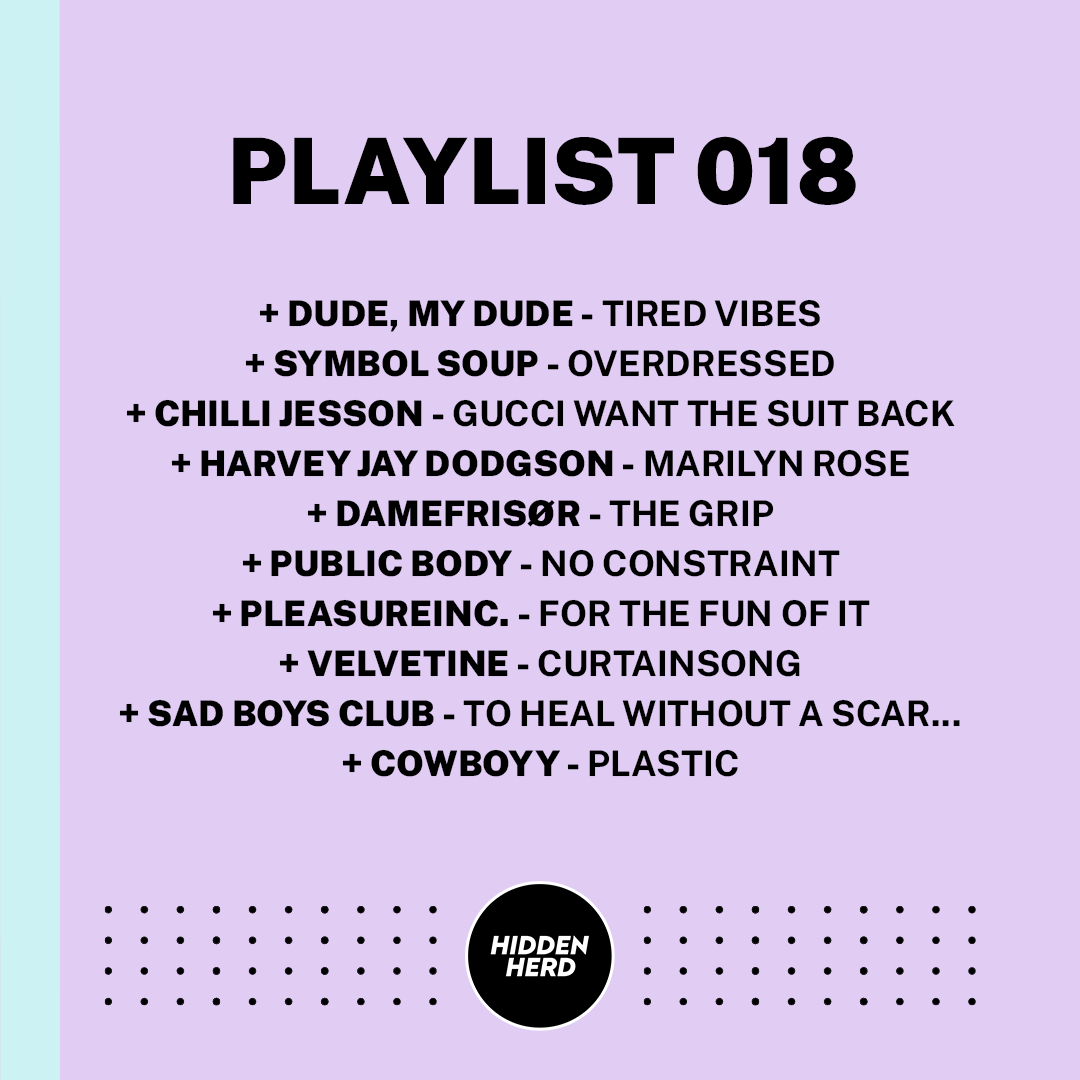 PLAYLIST 018

+ DUDE, MY DUDE - TIRED VIBES
+ SYMBOL SOUP - OVERDRESSED
+ CHILLI JESSON - GUCCI WANT THE SUIT BACK
+ HARVEY JAY DODGSON - MARILYN ROSE
+ DAMEFRISØR - THE GRIP
+ PUBLIC BODY - NO CONSTRAINT
+ PLEASUREINC. - FOR THE FUN OF IT
+ VELVETINE - CURTAINSONG
+ SAD BOYS CLUB - TO HEAL WITHOUT A SCAR...
+ COWBOYY - PLASTIC

HIDDEN HERD